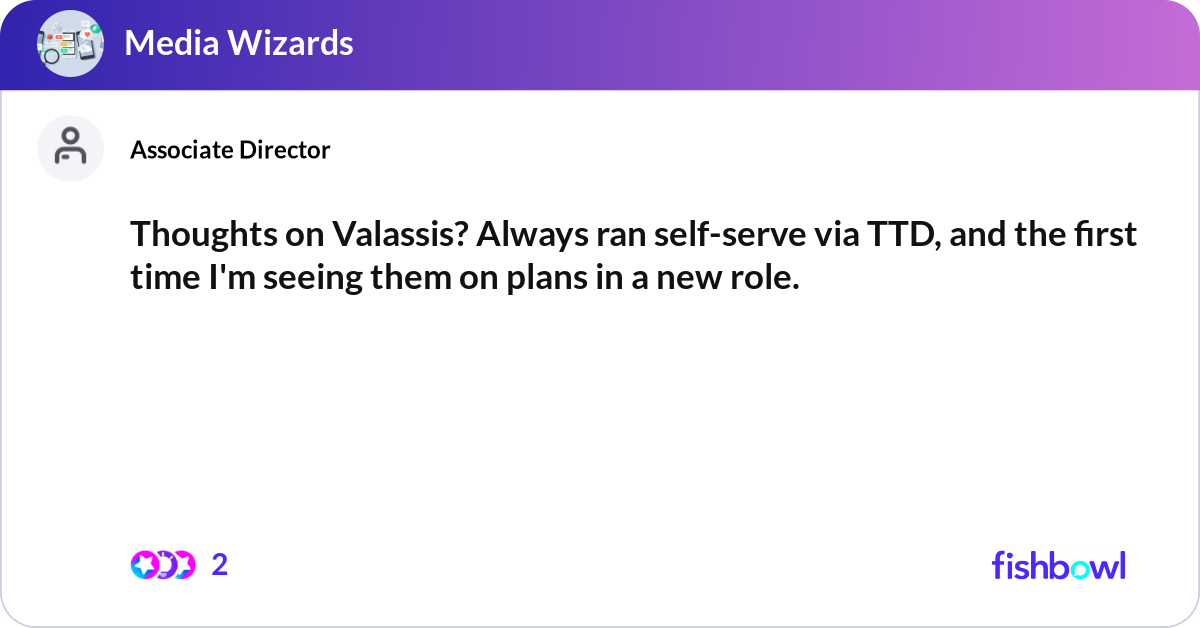 Media Wizards

Associate Director

Thoughts on Valassis? Always ran self-serve via TTD, and the first time I'm seeing them on plans in a new role.

2

fishbowl